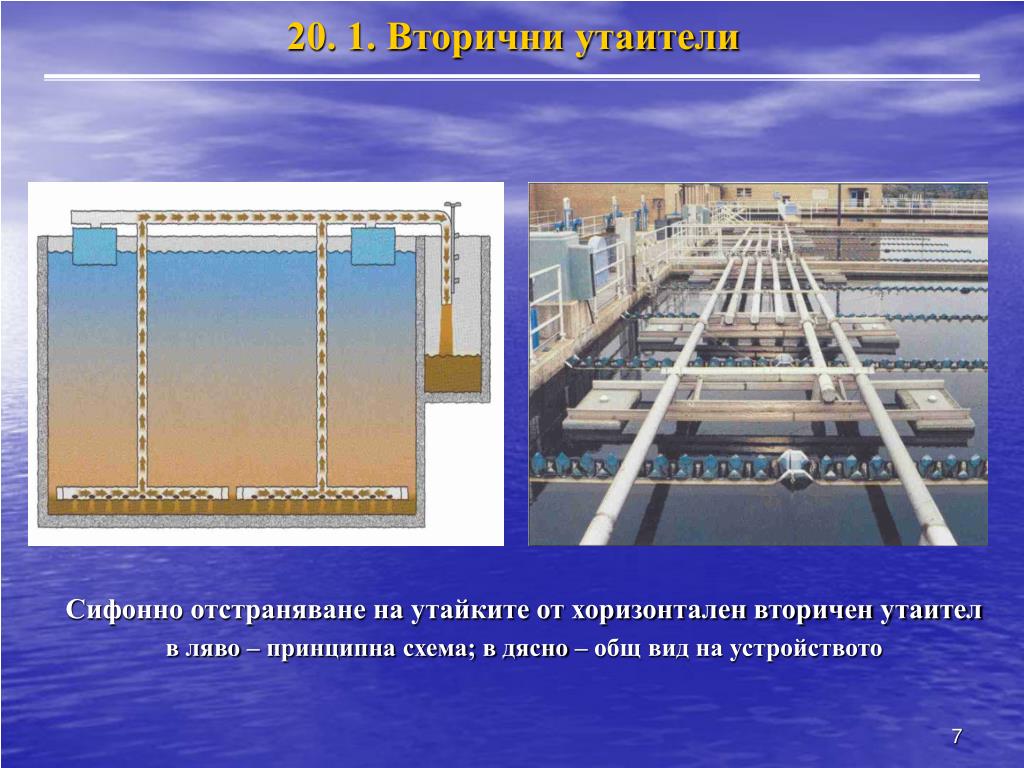 20. 1. Вторични утаители

Сифонно отстраняване на утайките от хоризонтален вторичен утаител
в ляво – принципна схема; в дясно – общ вид на устройството

7